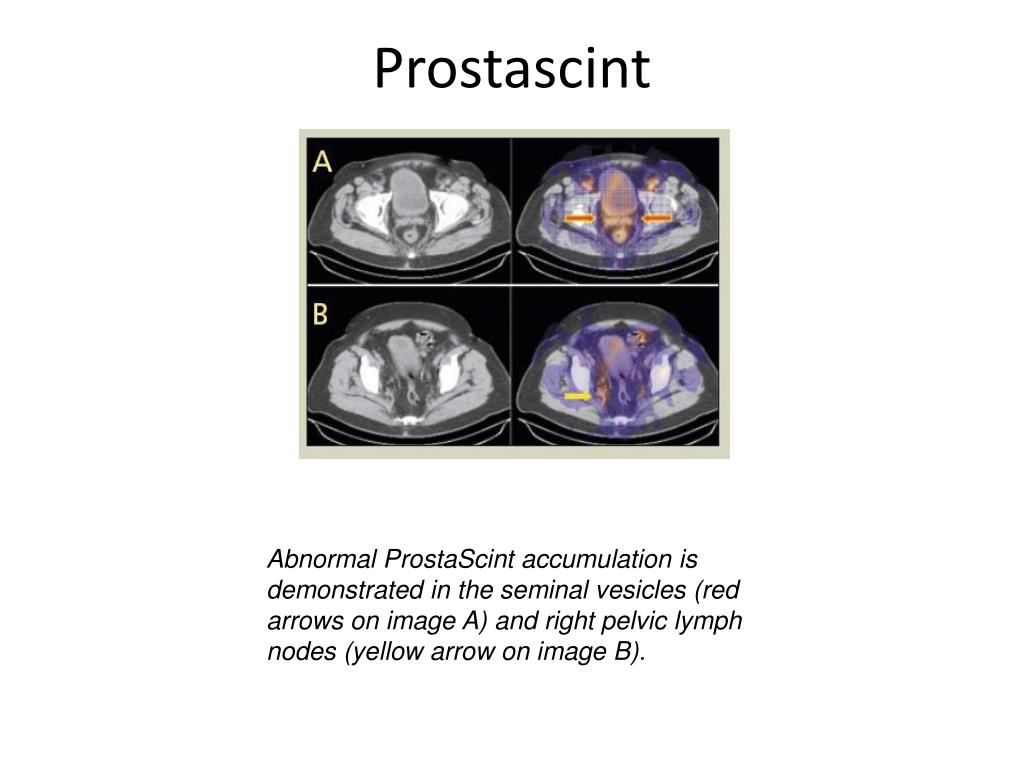 Prostascint

A

B

Abnormal ProstaScint accumulation is demonstrated in the seminal vesicles (red arrows on image A) and right pelvic lymph nodes (yellow arrow on image B).